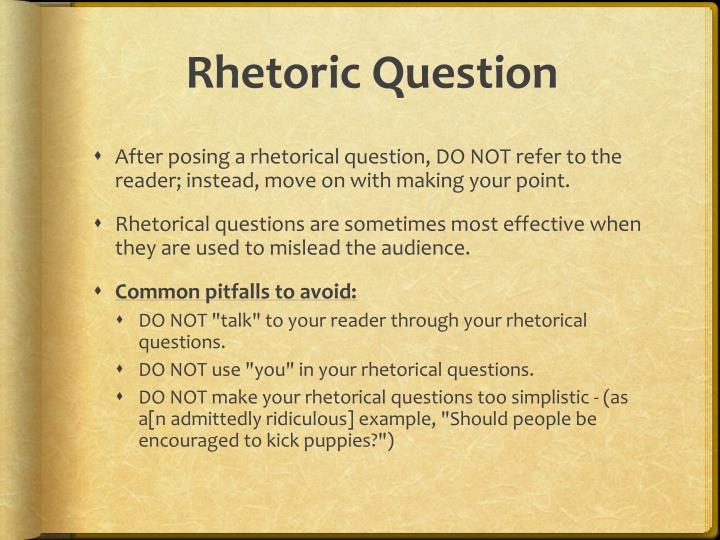 Rhetoric Question

After posing a rhetorical question, DO NOT refer to the reader; instead, move on with making your point.

Rhetorical questions are sometimes most effective when they are used to mislead the audience.

Common pitfalls to avoid:

DO NOT "talk" to your reader through your rhetorical questions.

DO NOT use "you" in your rhetorical questions.

DO NOT make your rhetorical questions too simplistic - (as a[n admittedly ridiculous] example, "Should people be encouraged to kick puppies?")